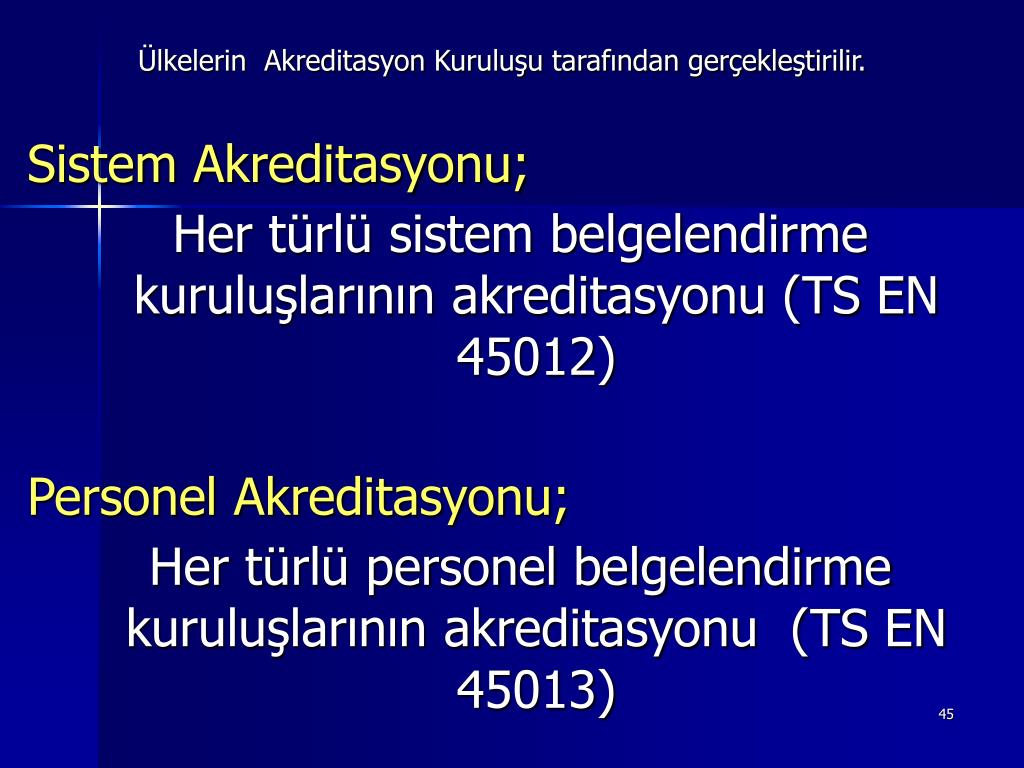 Ülkelerin Akreditasyon Kuruluşu tarafından gerçekleştirilir.

Sistem Akreditasyonu;

Her türlü sistem belgelendirme kuruluşlarının akreditasyonu (TS EN 45012)

Personel Akreditasyonu;

Her türlü personel belgelendirme kuruluşlarının akreditasyonu (TS EN 45013)

45